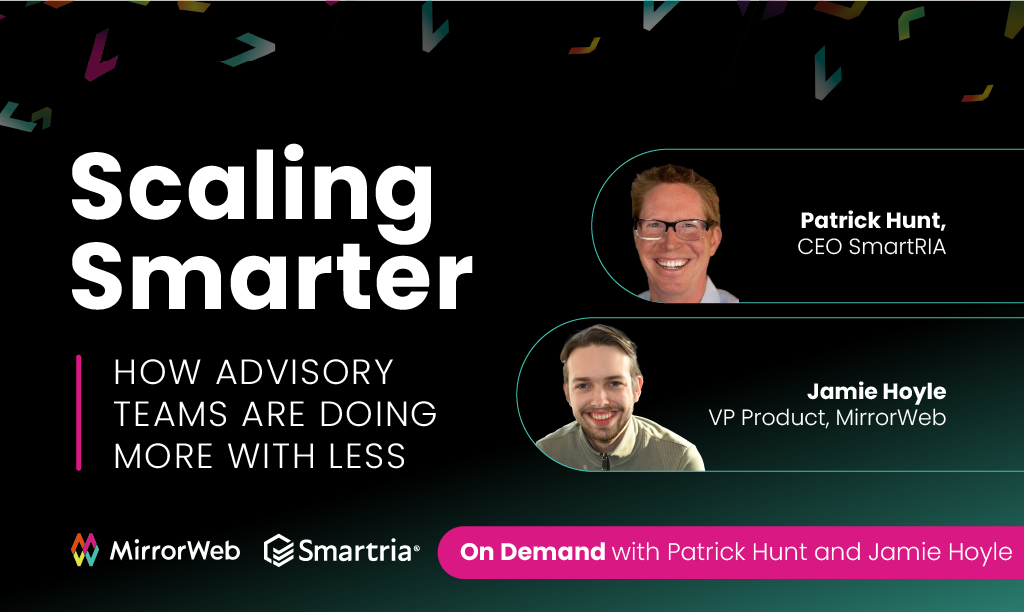 Scaling Smarter

HOW ADVISORY TEAMS ARE DOING MORE WITH LESS

Patrick Hunt,
CEO SmartRIA

Jamie Hoyle
VP Product, MirrorWeb

MirrorWeb

Smartria®

On Demand with Patrick Hunt and Jamie Hoyle